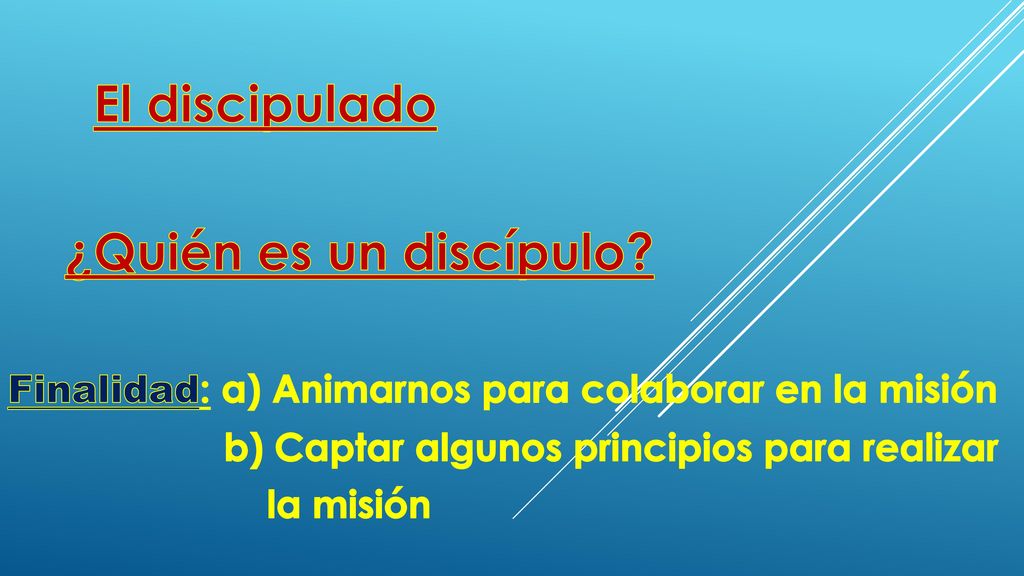 El discipulado

¿Quién es un discípulo?

Finalidad: a) Animarnos para colaborar en la misión
b) Captar algunos principios para realizar la misión